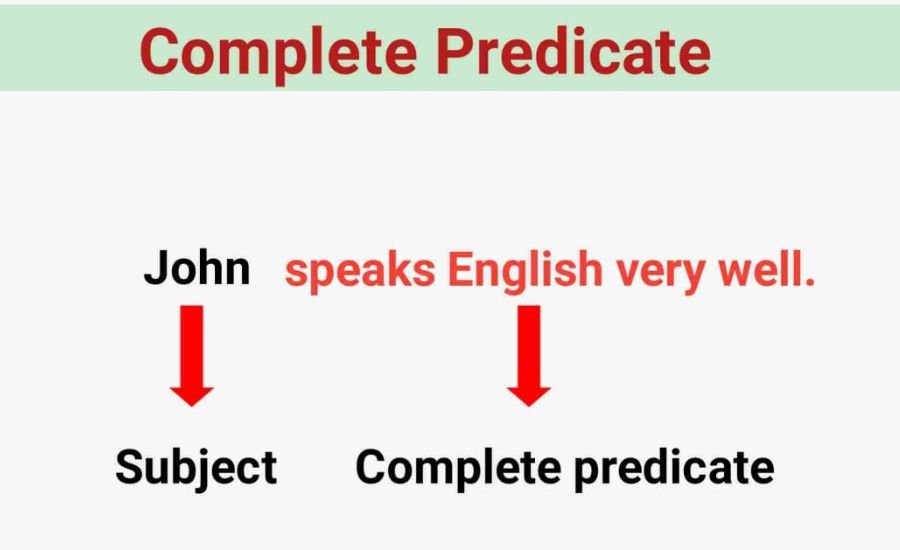 Complete Predicate

John speaks English very well.

Subject Complete predicate